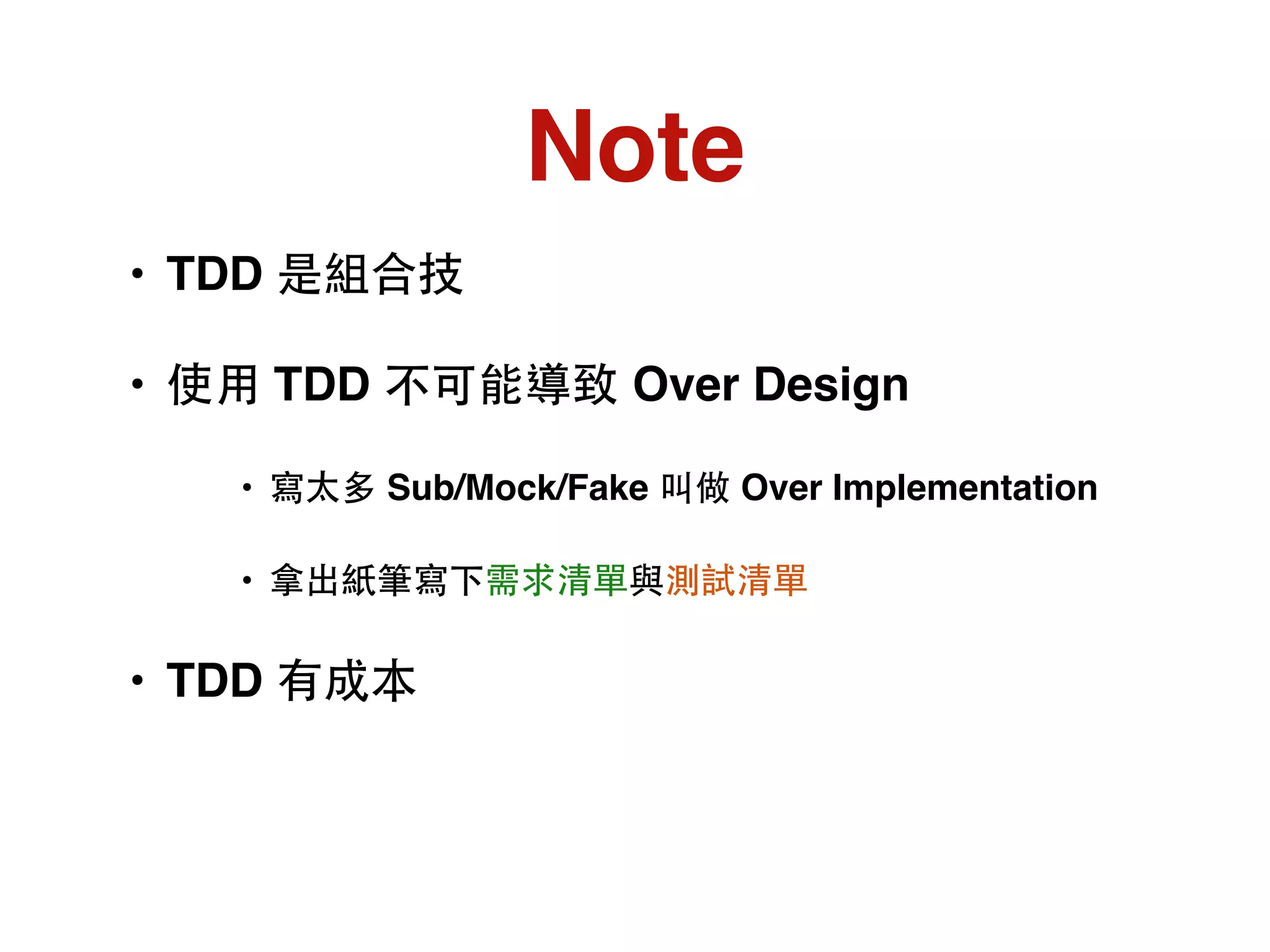 Note

• TDD 是組合技

• 使用 TDD 不可能導致 Over Design

• 寫太多 Sub/Mock/Fake 叫做 Over Implementation

• 拿出紙筆寫下需求清單與測試清單

• TDD 有成本